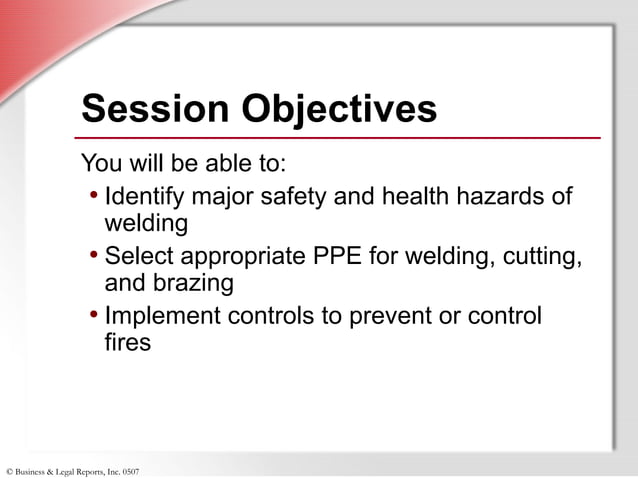 Session Objectives

You will be able to:

• Identify major safety and health hazards of welding
• Select appropriate PPE for welding, cutting, and brazing
• Implement controls to prevent or control fires

© Business & Legal Reports, Inc. 0507